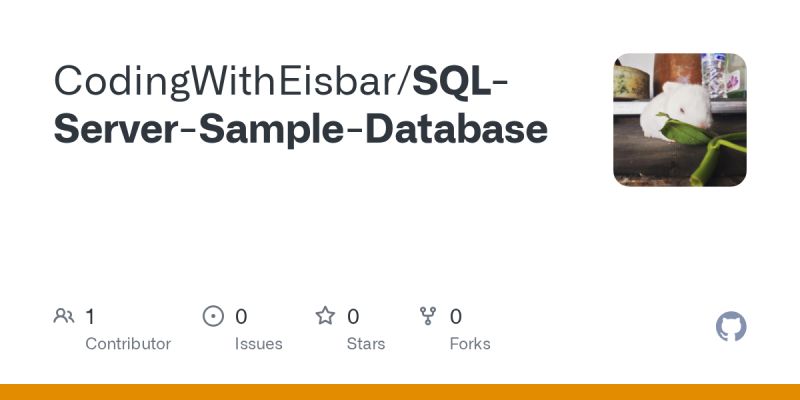 CodingWithEisbar/SQL-Server-Sample-Database

1
Contributor

0
Issues

0
Stars

0
Forks